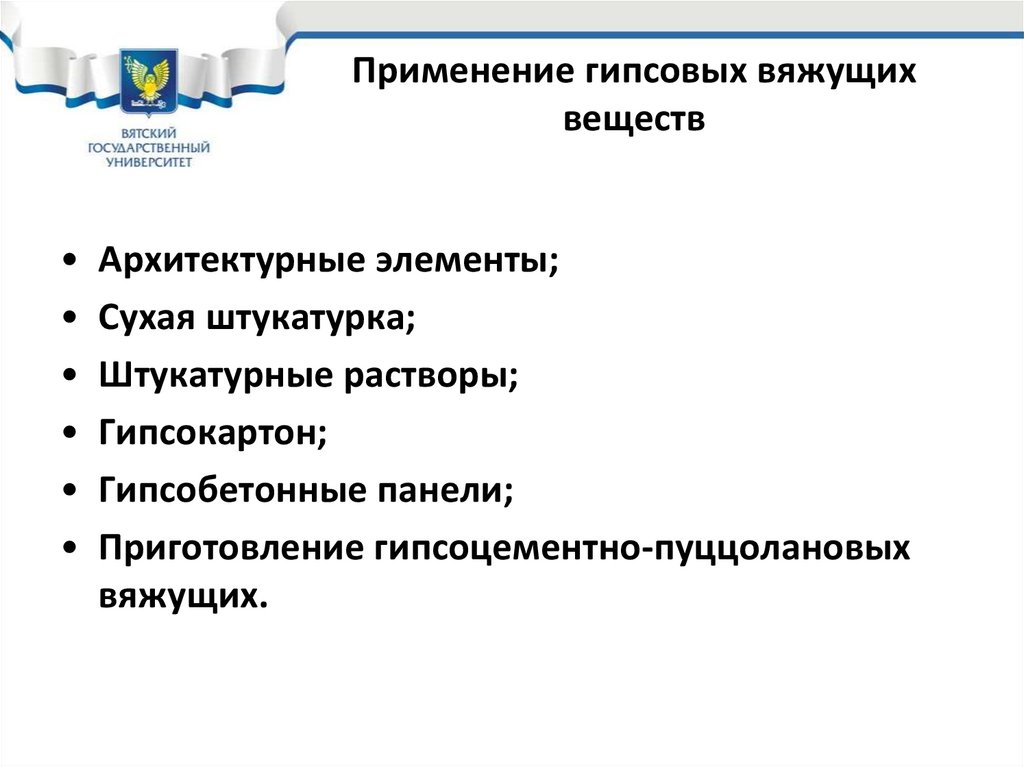 ВЯТСКИЙ ГОСУДАРСТВЕННЫЙ УНИВЕРСИТЕТ

Применение гипсовых вяжущих веществ

• Архитектурные элементы;
• Сухая штукатурка;
• Штукатурные растворы;
• Гипсокартон;
• Гипсобетонные панели;
• Приготовление гипсоцементно-пуццолановых вяжущих.